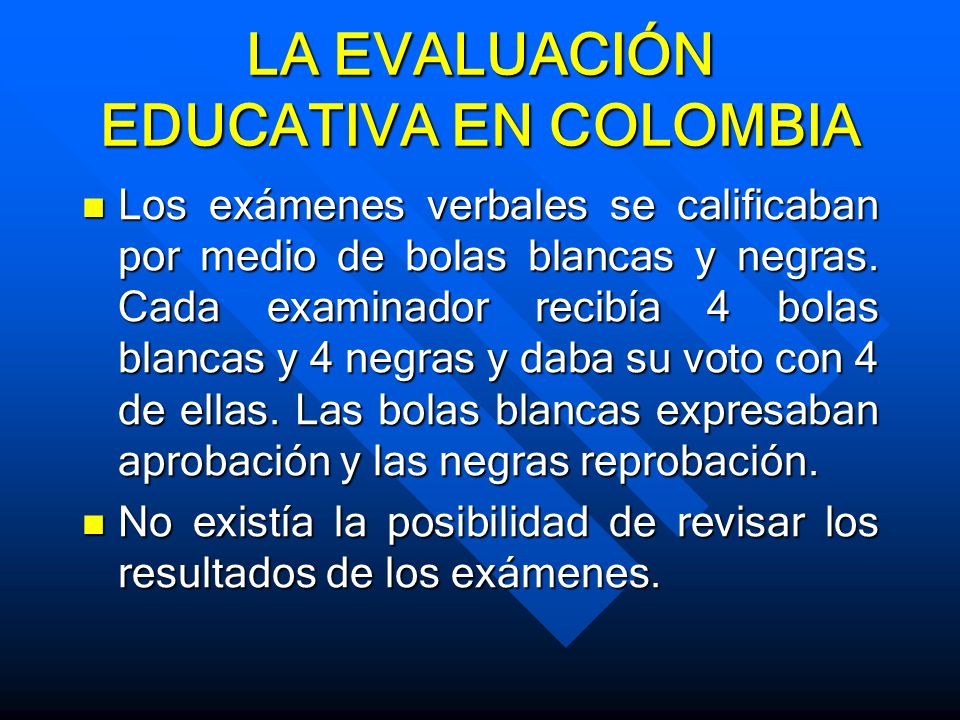 LA EVALUACIÓN EDUCATIVA EN COLOMBIA

Los exámenes verbales se calificaban por medio de bolas blancas y negras. Cada examinador recibía 4 bolas blancas y 4 negras y daba su voto con 4 de ellas. Las bolas blancas expresaban aprobación y las negras reprobación.

No existía la posibilidad de revisar los resultados de los exámenes.